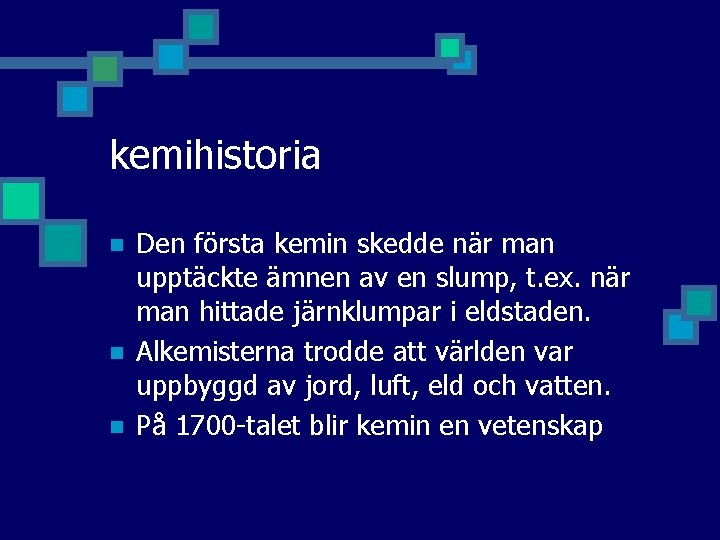 kemihistoria

- Den första kemin skedde när man upptäckte ämnen av en slump, t.ex. när man hittade järnklumpar i eldstaden.
- Alkemisterna trodde att världen var uppbyggd av jord, luft, eld och vatten.
- På 1700-talet blir kemin en vetenskap